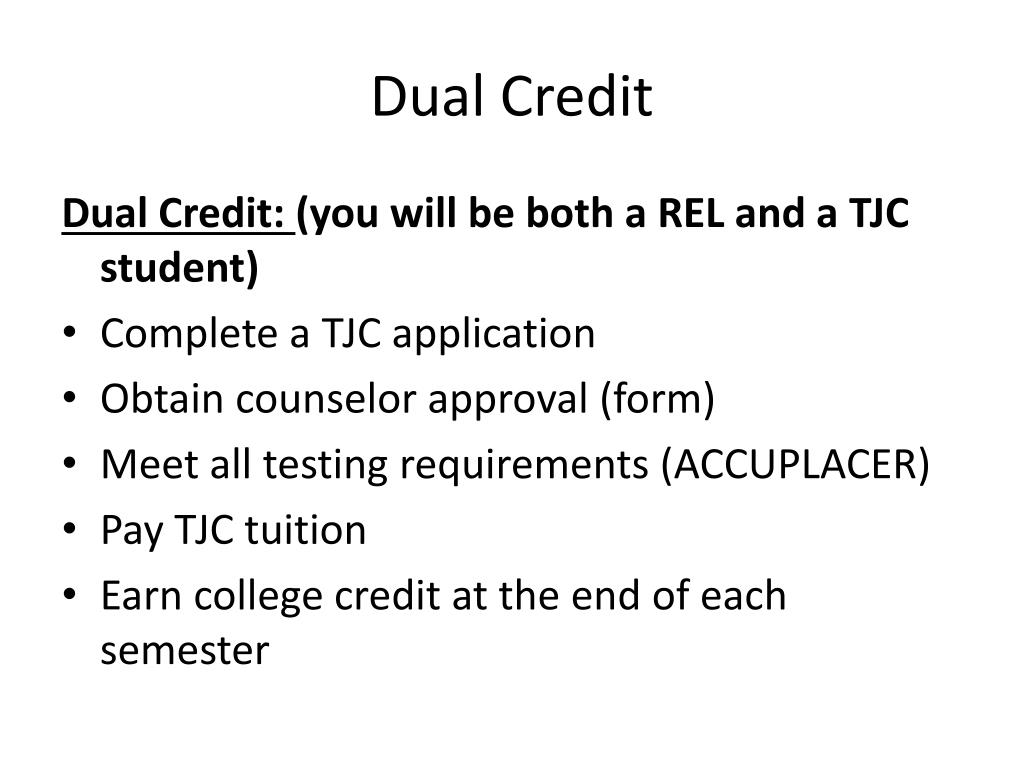 Dual Credit

Dual Credit: (you will be both a REL and a TJC student)

• Complete a TJC application
• Obtain counselor approval (form)
• Meet all testing requirements (ACCUPLACER)
• Pay TJC tuition
• Earn college credit at the end of each semester